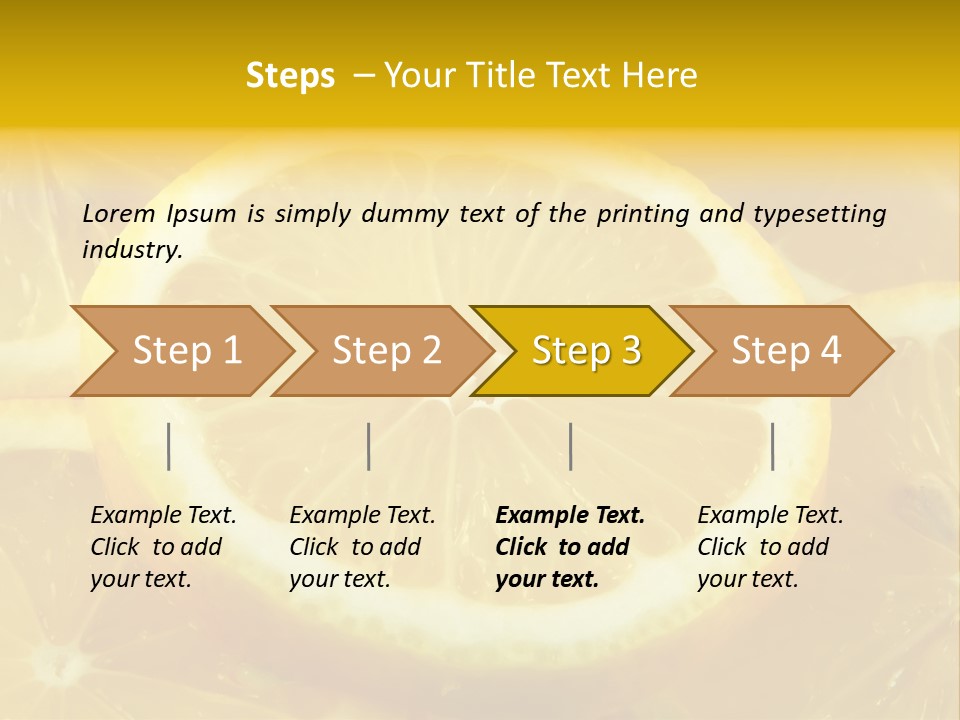 Steps – Your Title Text Here

Lorem Ipsum is simply dummy text of the printing and typesetting industry.

Step 1

Step 2

Step 3

Step 4

Example Text. Click to add your text.

Example Text. Click to add your text.

Example Text. Click to add your text.

Example Text. Click to add your text.